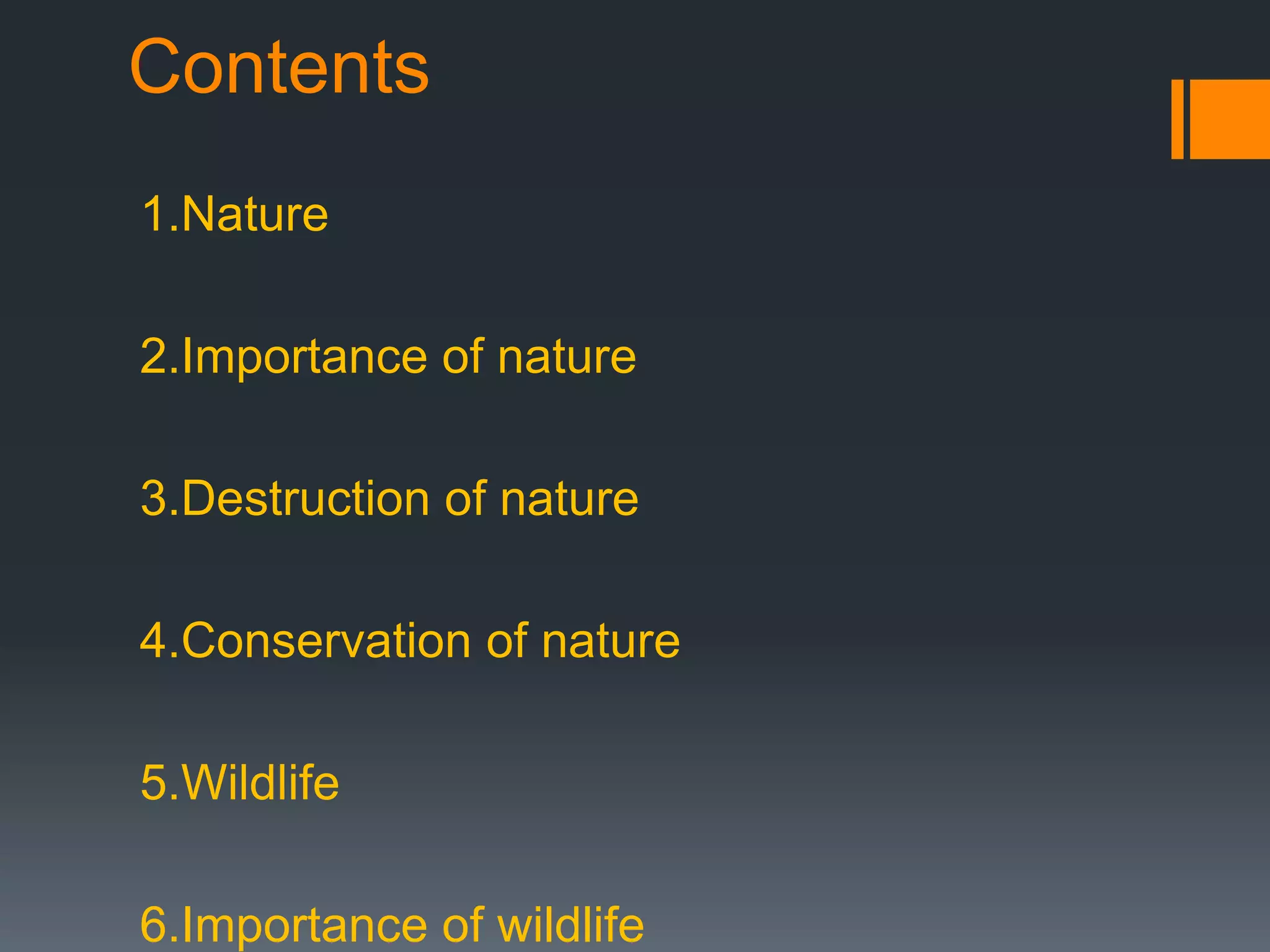 Contents

1.Nature

2.Importance of nature

3.Destruction of nature

4.Conservation of nature

5.Wildlife

6.Importance of wildlife